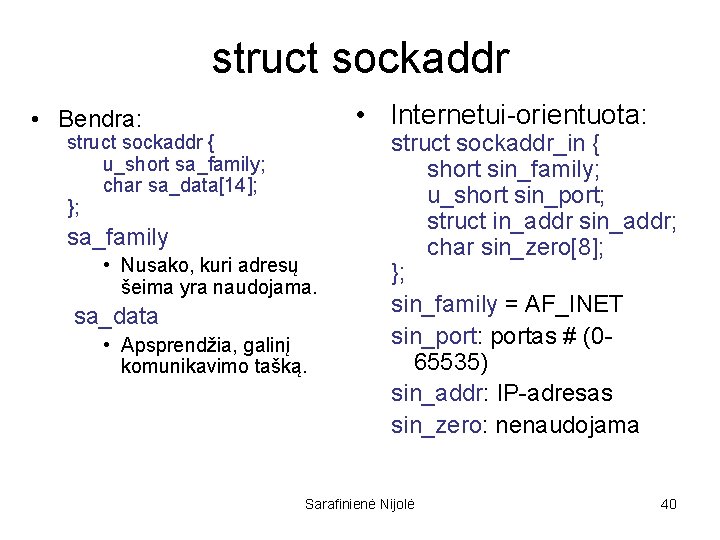 struct sockaddr

• Bendra:
struct sockaddr {
u_short sa_family;
char sa_data[14];
};
sa_family
• Nusako, kuri adresų šeima yra naudojama.
sa_data
• Apsprendžia, galinį komunikavimo tašką.

• Internetui-orientuota:
struct sockaddr_in {
short sin_family;
u_short sin_port;
struct in_addr sin_addr;
char sin_zero[8];
};
sin_family = AF_INET
sin_port: portas # (0-65535)
sin_addr: IP-adresas
sin_zero: nenaudojama

Sarafinienė Nijolė

40